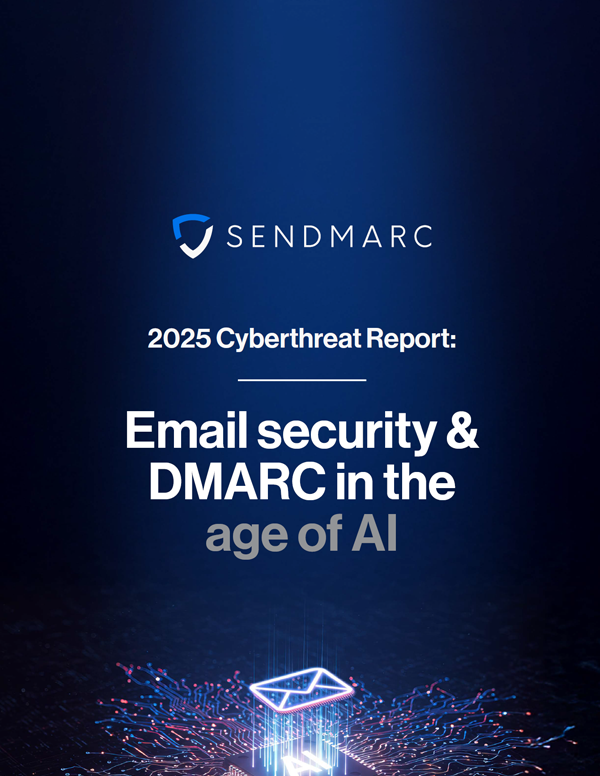 SENDMARC

2025 Cyberthreat Report:

Email security & DMARC in the age of AI

AI